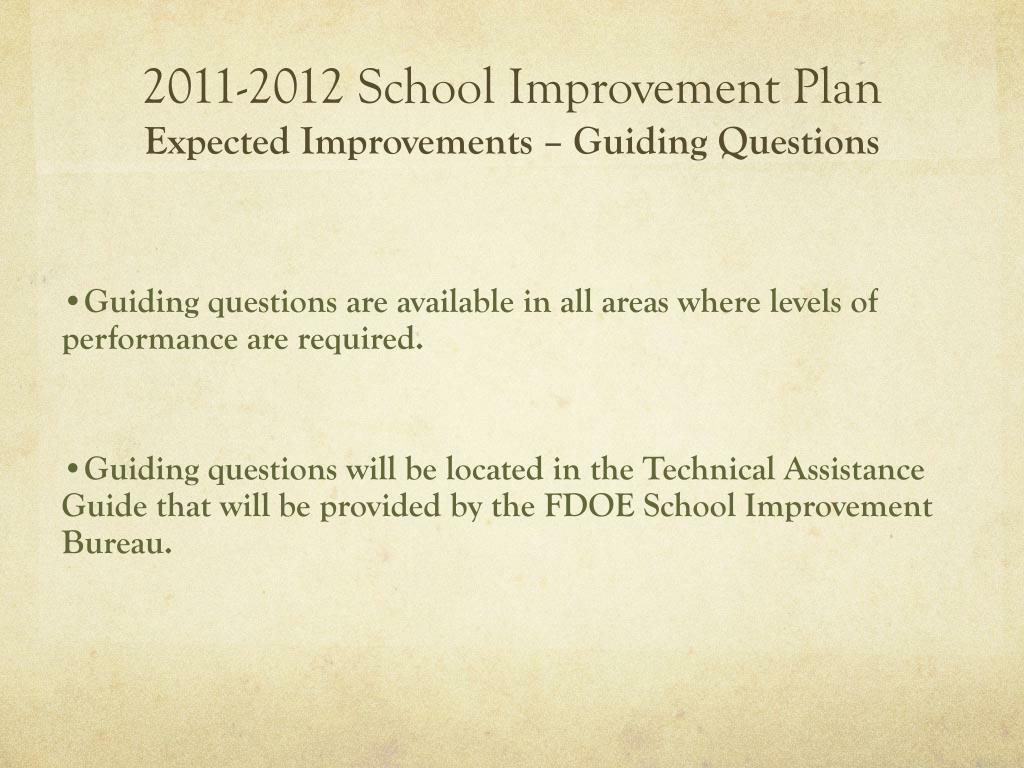 2011-2012 School Improvement Plan
Expected Improvements – Guiding Questions

• Guiding questions are available in all areas where levels of performance are required.

• Guiding questions will be located in the Technical Assistance Guide that will be provided by the FDOE School Improvement Bureau.